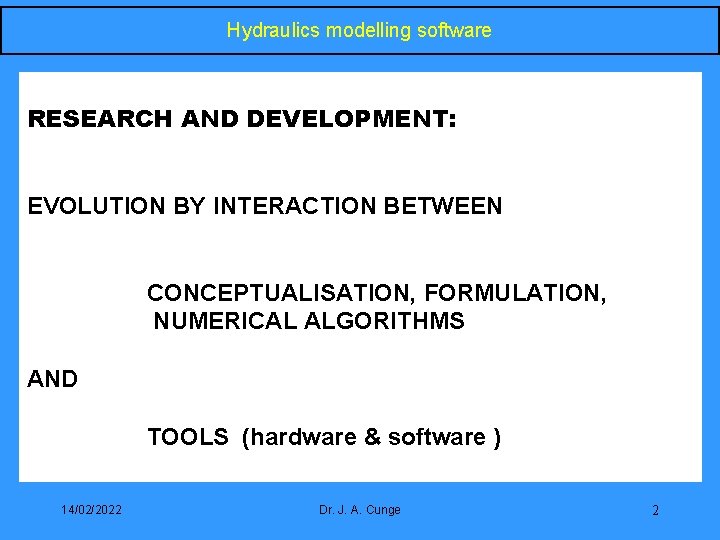 Hydraulics modelling software

RESEARCH AND DEVELOPMENT:

EVOLUTION BY INTERACTION BETWEEN

CONCEPTUALISATION, FORMULATION, NUMERICAL ALGORITHMS

AND

TOOLS (hardware & software )

14/02/2022

Dr. J. A. Cunge

2